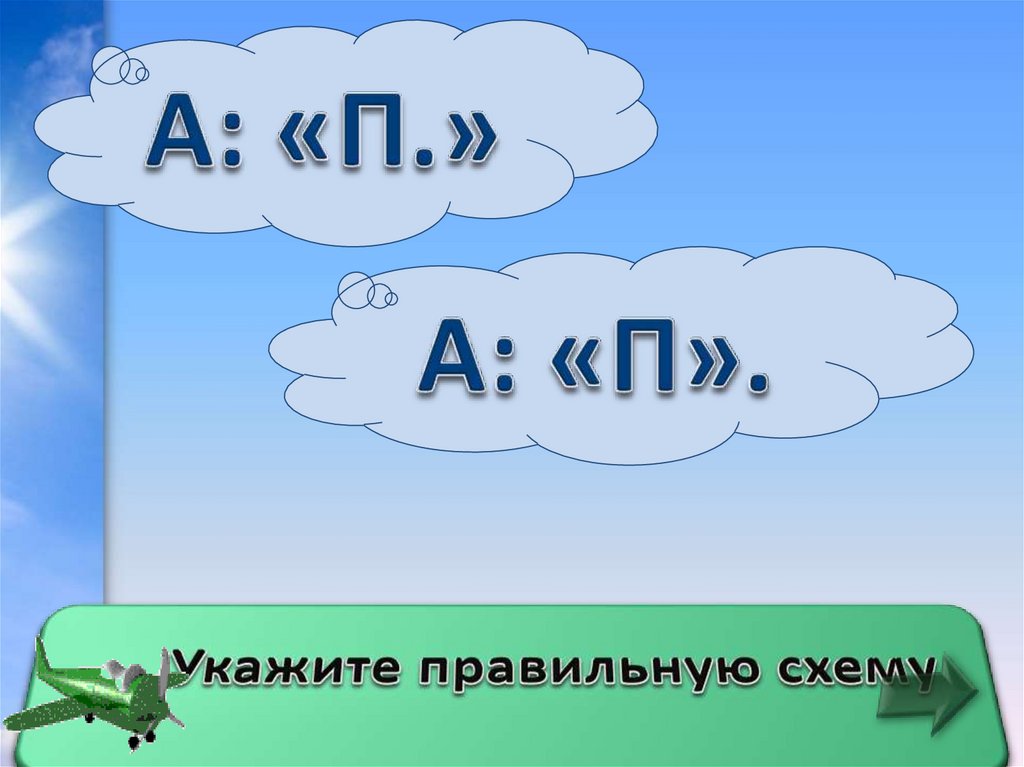 А: «П.»

А: «П».

Укажите правильную схему